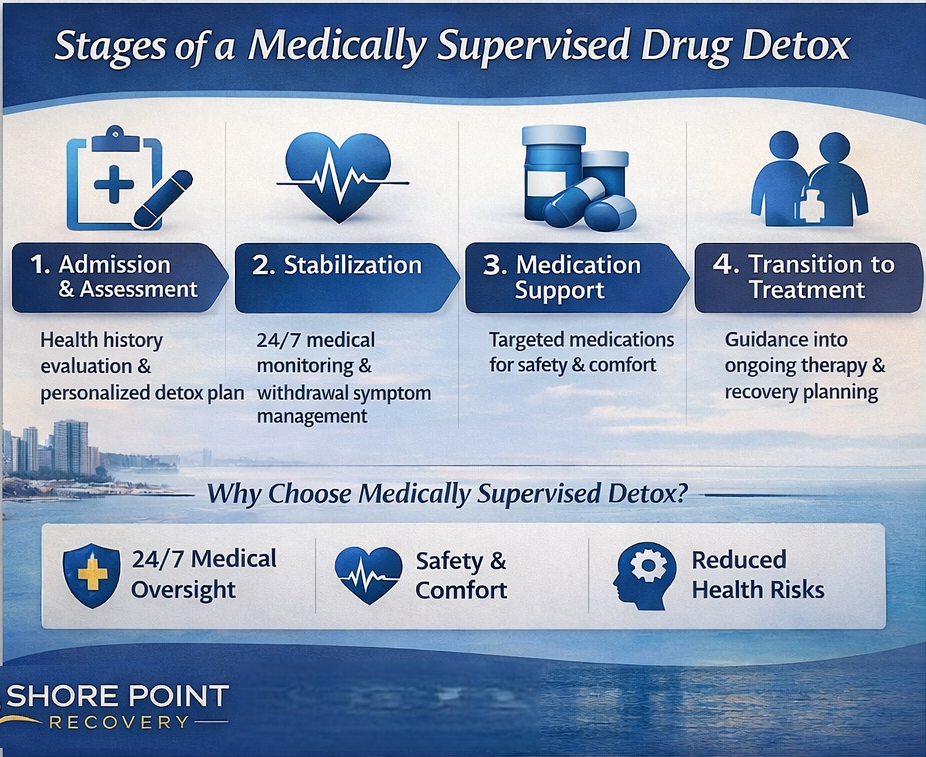 Stages of a Medically Supervised Drug Detox

1. Admission & Assessment

Health history evaluation & personalized detox plan

2. Stabilization

24/7 medical monitoring & withdrawal symptom management

3. Medication Support

Targeted medications for safety & comfort

4. Transition to Treatment

Guidance into ongoing therapy & recovery planning

Why Choose Medically Supervised Detox?

24/7 Medical Oversight

Safety & Comfort

Reduced Health Risks

SHORE POINT RECOVERY